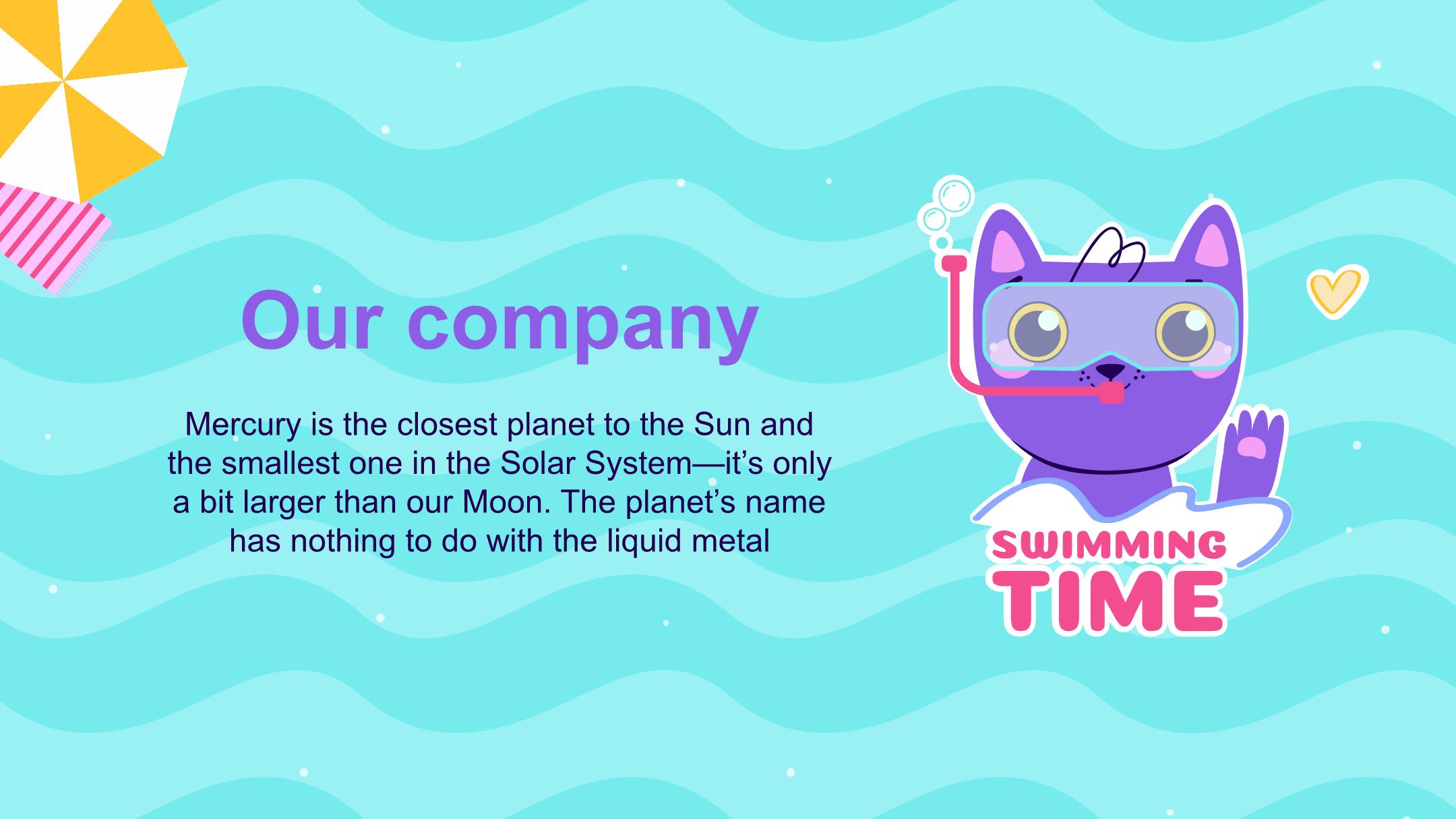 Our company

Mercury is the closest planet to the Sun and the smallest one in the Solar System—it's only a bit larger than our Moon. The planet's name has nothing to do with the liquid metal

SWIMMING TIME